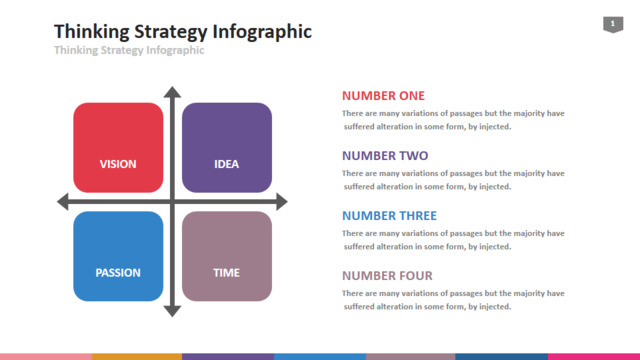 Thinking Strategy Infographic

Thinking Strategy Infographic

1

VISION

IDEA

PASSION

TIME

NUMBER ONE

There are many variations of passages but the majority have suffered alteration in some form, by injected.

NUMBER TWO

There are many variations of passages but the majority have suffered alteration in some form, by injected.

NUMBER THREE

There are many variations of passages but the majority have suffered alteration in some form, by injected.

NUMBER FOUR

There are many variations of passages but the majority have suffered alteration in some form, by injected.